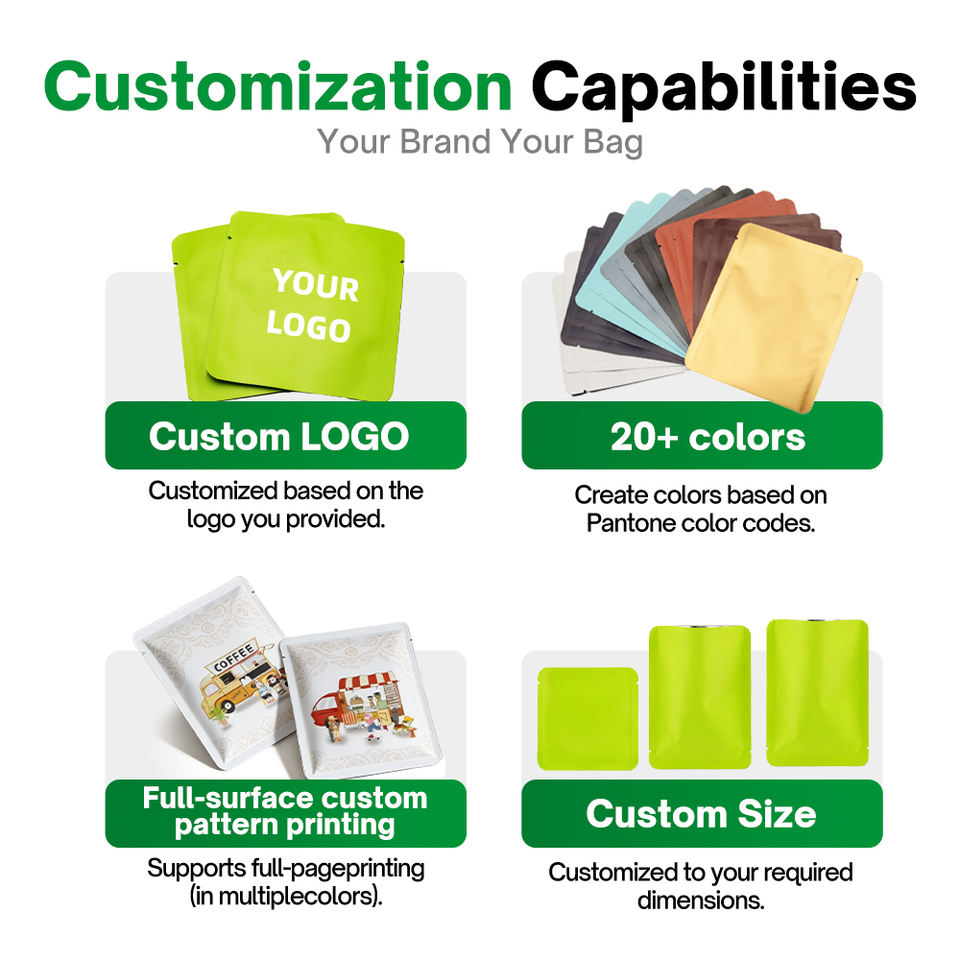 Customization Capabilities
Your Brand Your Bag

YOUR LOGO

Custom LOGO
Customized based on the logo you provided.

20+ colors
Create colors based on Pantone color codes.

COFFEE

Full-surface custom pattern printing
Supports full-pageprinting (in multiplecolors).

Custom Size
Customized to your required dimensions.